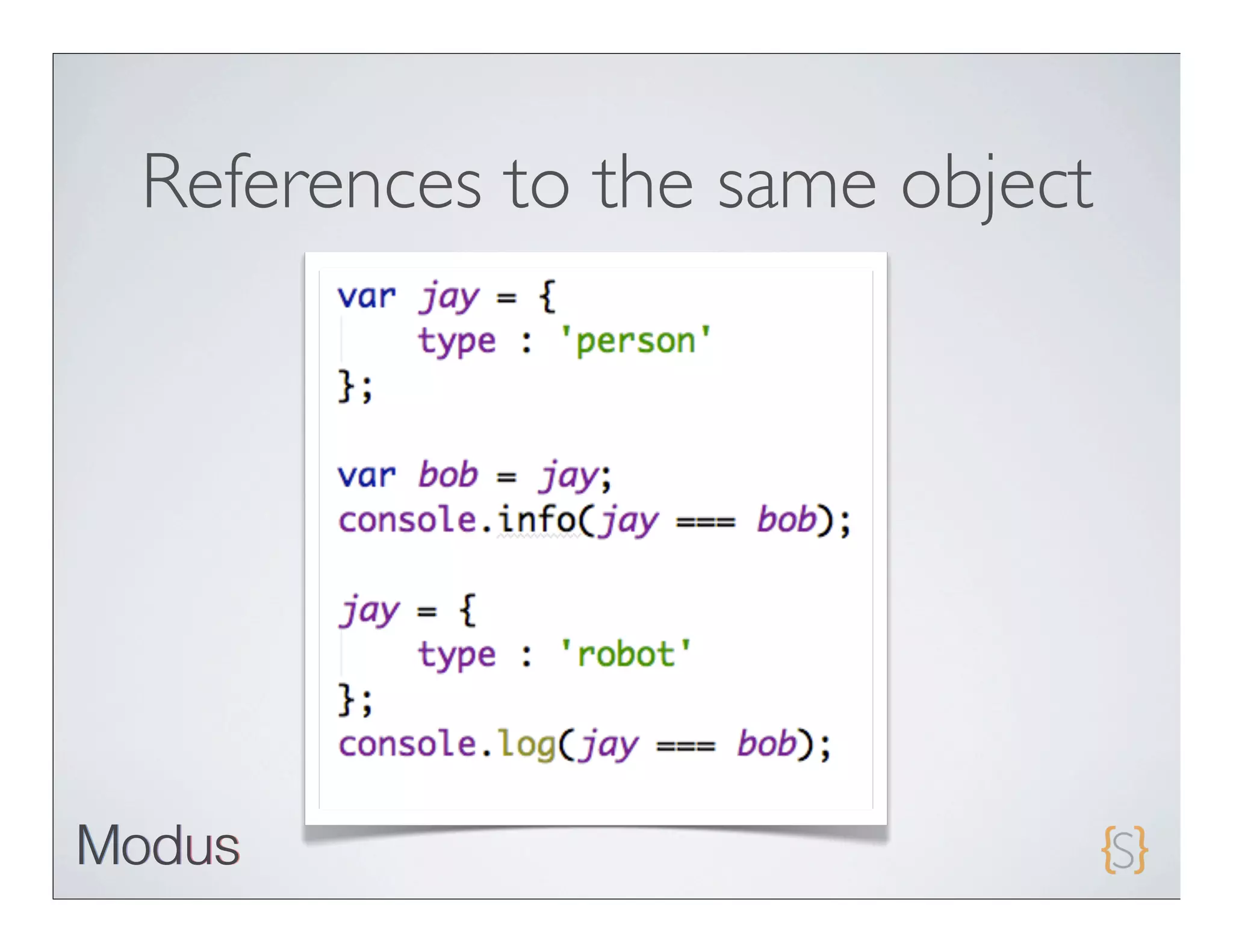 References to the same object

var jay = {
    type : 'person'
};

var bob = jay;
console.info(jay === bob);

jay = {
    type : 'robot'
};
console.log(jay === bob);

Modus

{S}